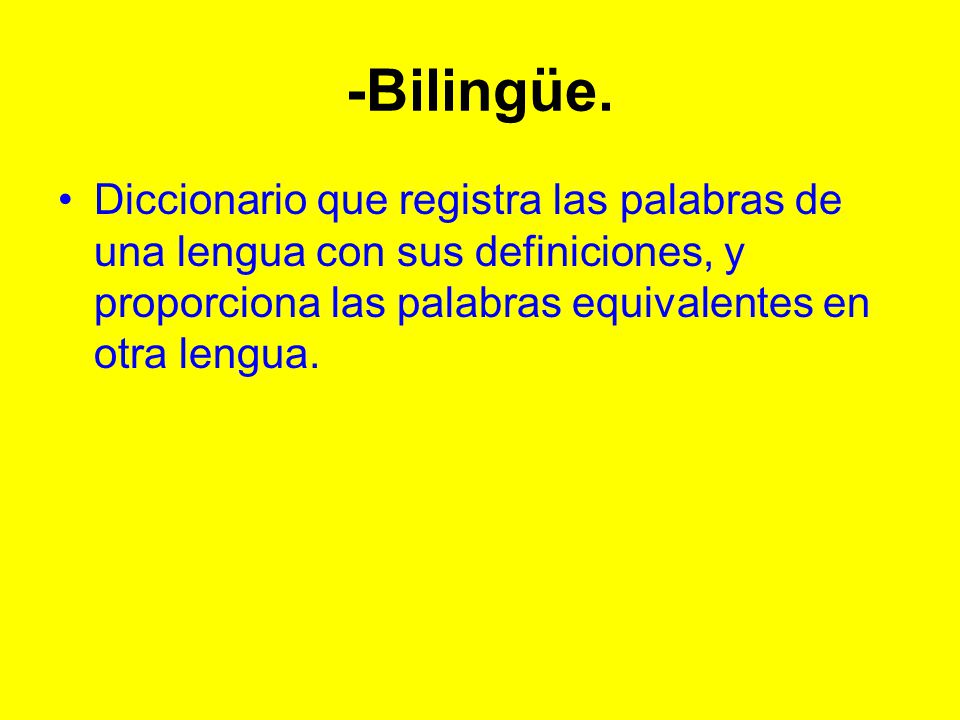 -Bilingüe.

• Diccionario que registra las palabras de una lengua con sus definiciones, y proporciona las palabras equivalentes en otra lengua.